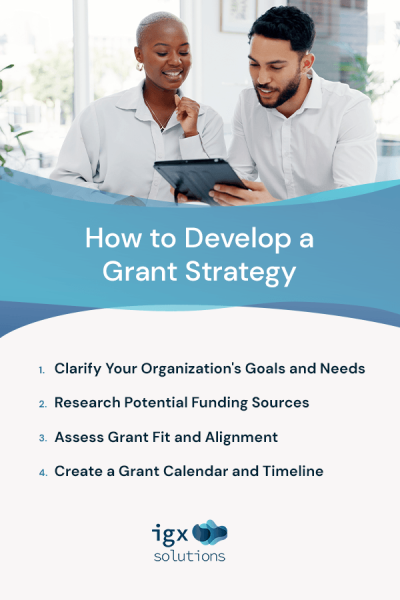 How to Develop a Grant Strategy

1. Clarify Your Organization's Goals and Needs
2. Research Potential Funding Sources
3. Assess Grant Fit and Alignment
4. Create a Grant Calendar and Timeline

igx solutions